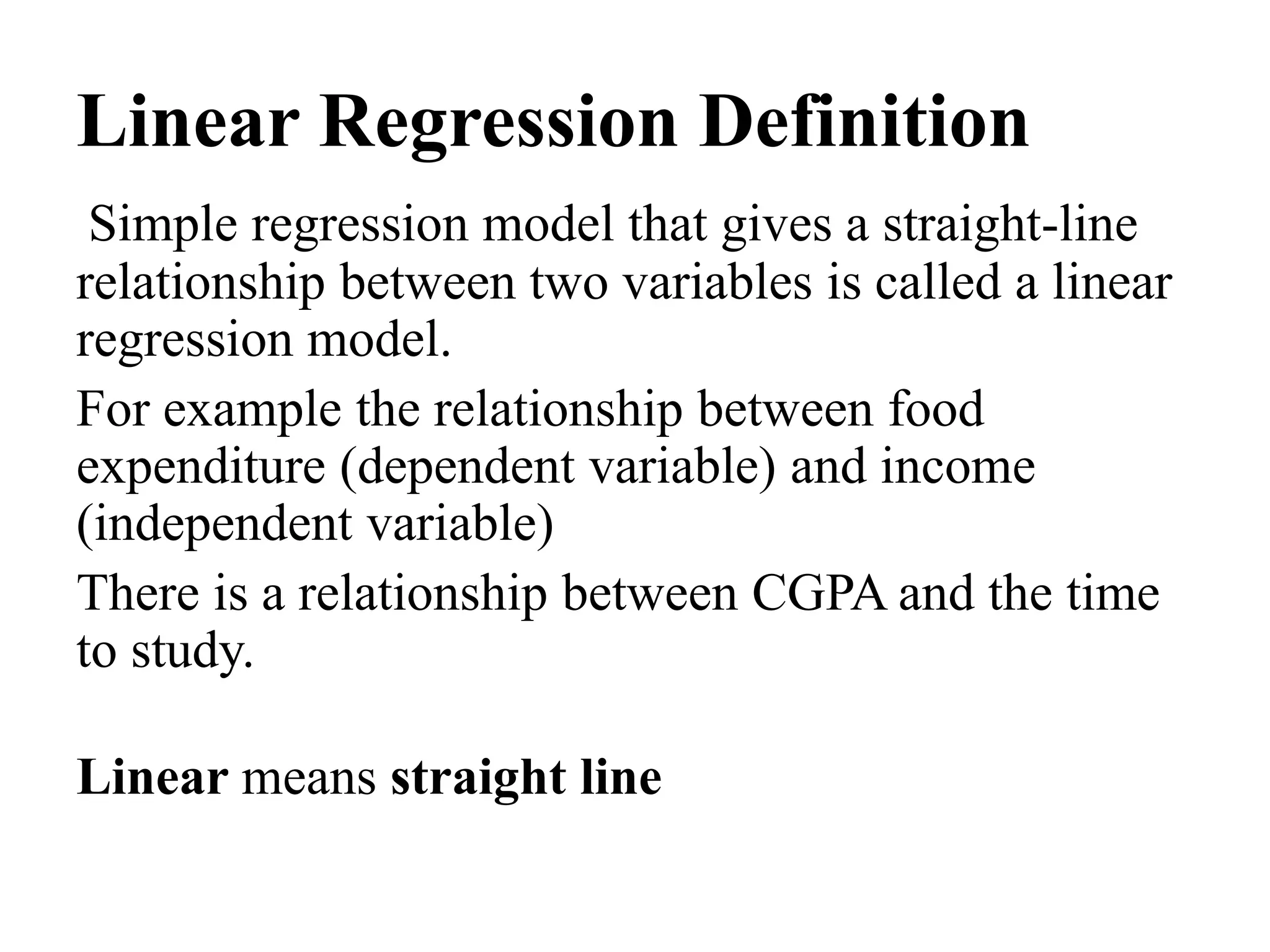 Linear Regression Definition

Simple regression model that gives a straight-line relationship between two variables is called a linear regression model.

For example the relationship between food expenditure (dependent variable) and income (independent variable)

There is a relationship between CGPA and the time to study.

Linear means straight line